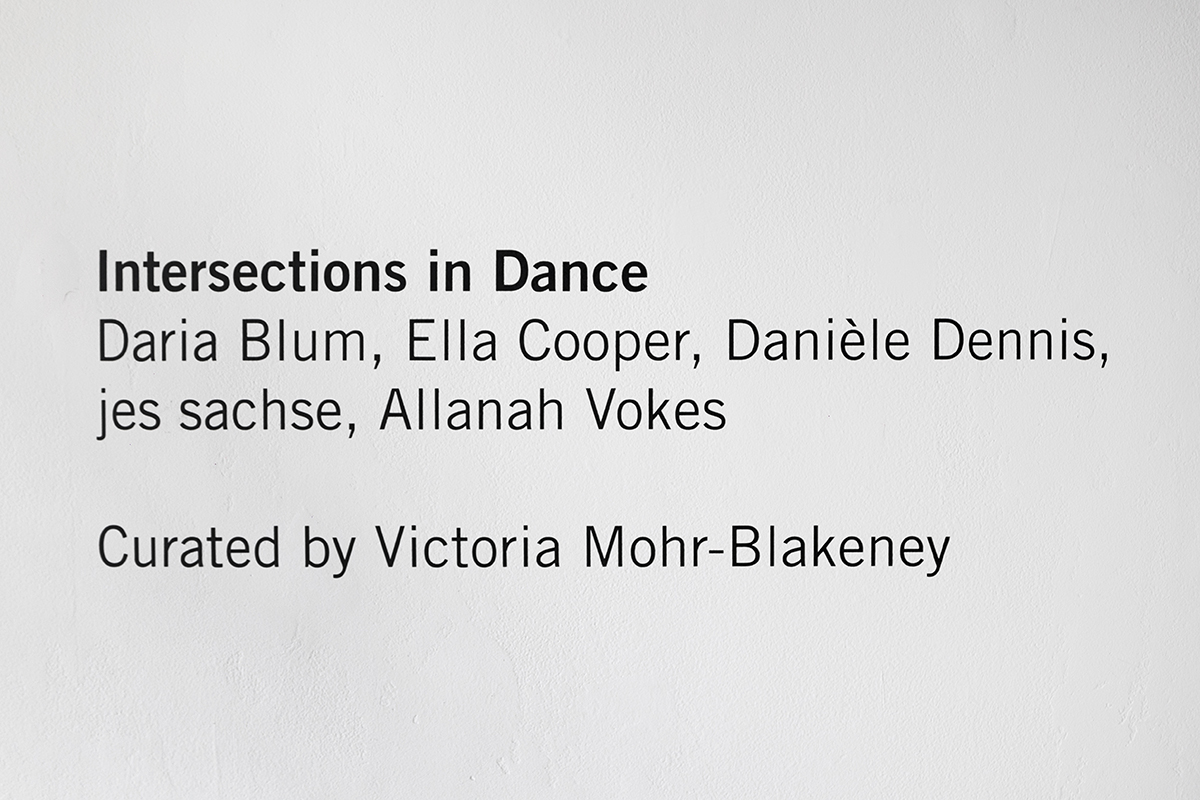 Intersections in Dance
Daria Blum, Ella Cooper, Danièle Dennis, jes sachse, Allanah Vokes

Curated by Victoria Mohr-Blakeney